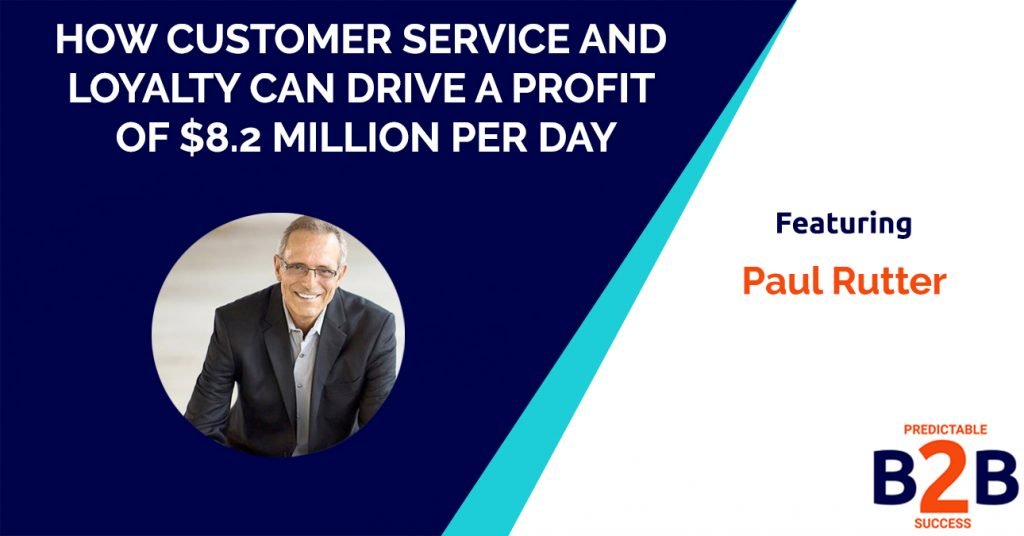 HOW CUSTOMER SERVICE AND LOYALTY CAN DRIVE A PROFIT OF \$8.2 MILLION PER DAY

Featuring

Paul Rutter

PREDICTABLE
B2B
SUCCESS